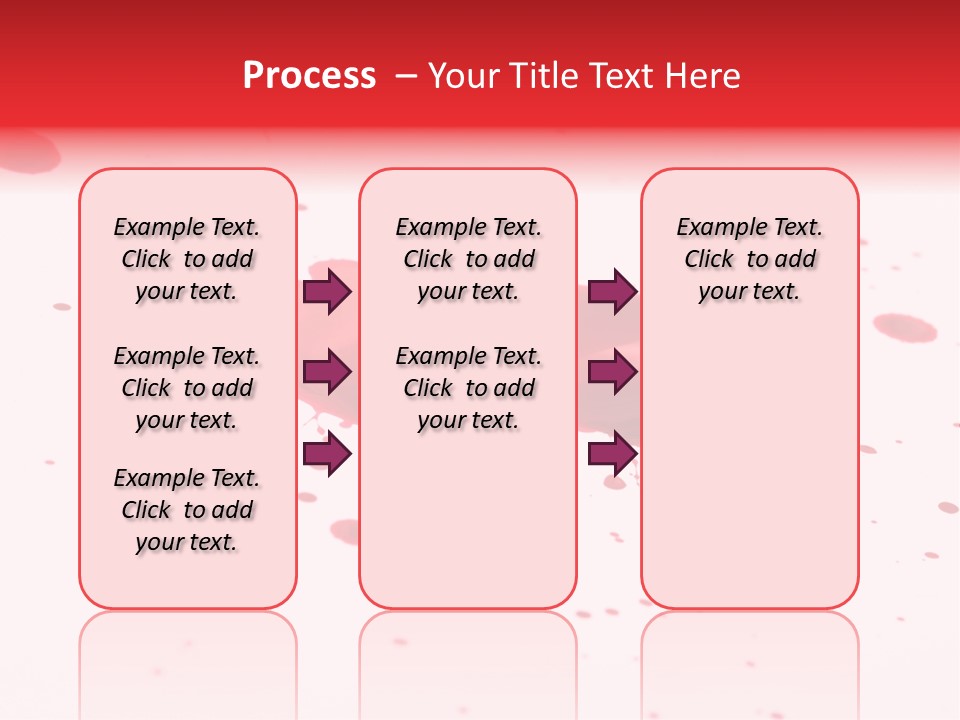 Process – Your Title Text Here

Example Text. Click to add your text.

Example Text. Click to add your text.

Example Text. Click to add your text.

Example Text. Click to add your text.

Example Text. Click to add your text.

Example Text. Click to add your text.